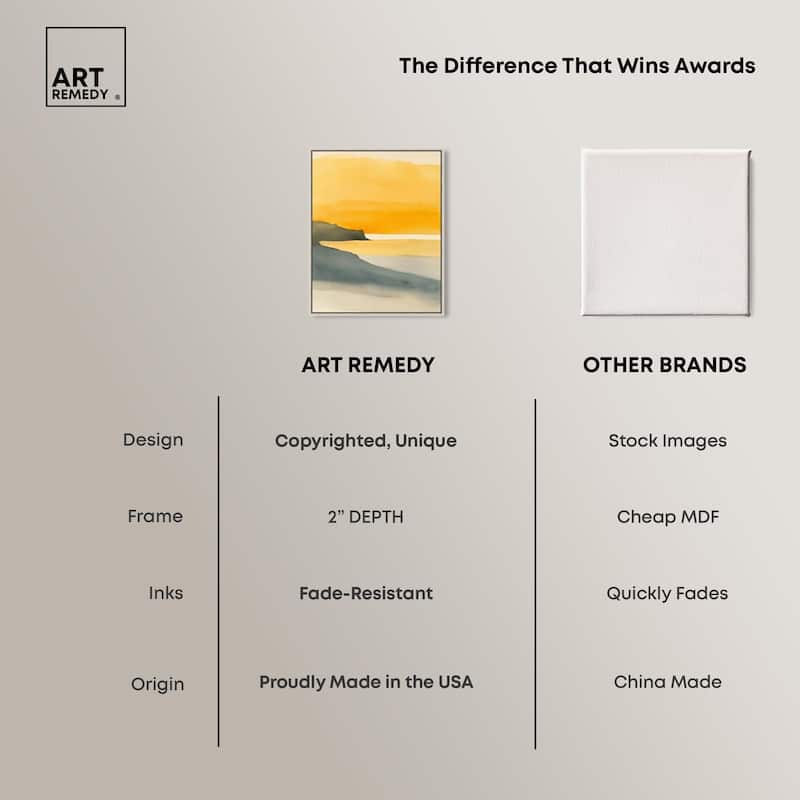 ART REMEDY ®

The Difference That Wins Awards

| | ART REMEDY | OTHER BRANDS |
|---|---|---|
| Design | Copyrighted, Unique | Stock Images |
| Frame | 2" DEPTH | Cheap MDF |
| Inks | Fade-Resistant | Quickly Fades |
| Origin | Proudly Made in the USA | China Made |